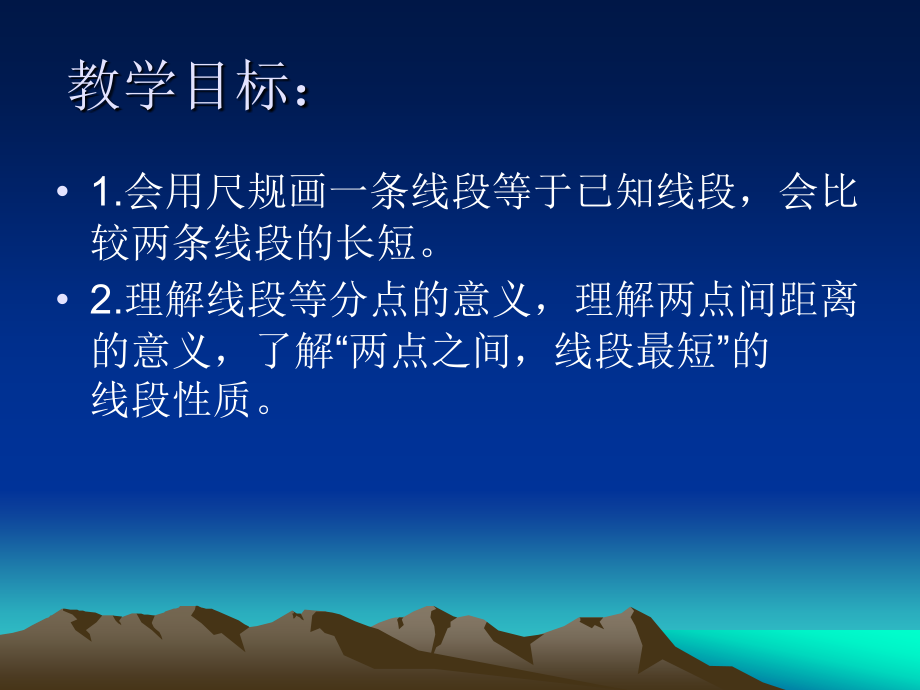 教学目标：

• 1.会用尺规画一条线段等于已知线段，会比较两条线段的长短。

• 2.理解线段等分点的意义，理解两点间距离的意义，了解“两点之间，线段最短”的线段性质。